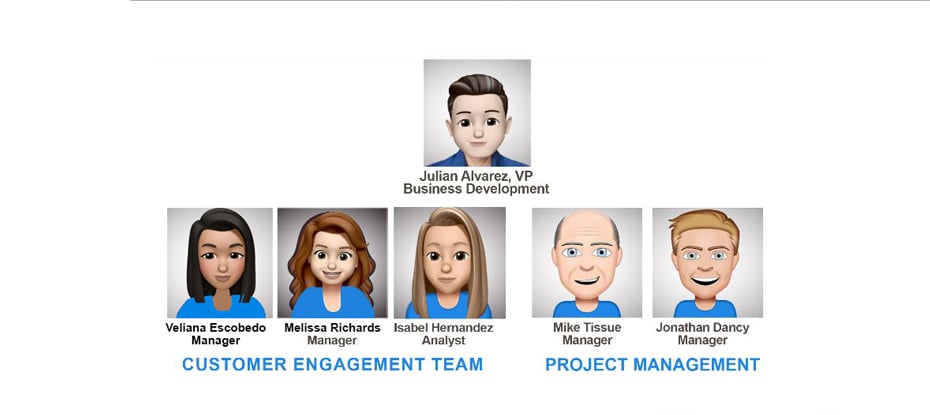 Julian Alvarez, VP
Business Development

Veliana Escobedo
Manager

Melissa Richards
Manager

Isabel Hernandez
Analyst

Mike Tissue
Manager

Jonathan Dancy
Manager

CUSTOMER ENGAGEMENT TEAM

PROJECT MANAGEMENT